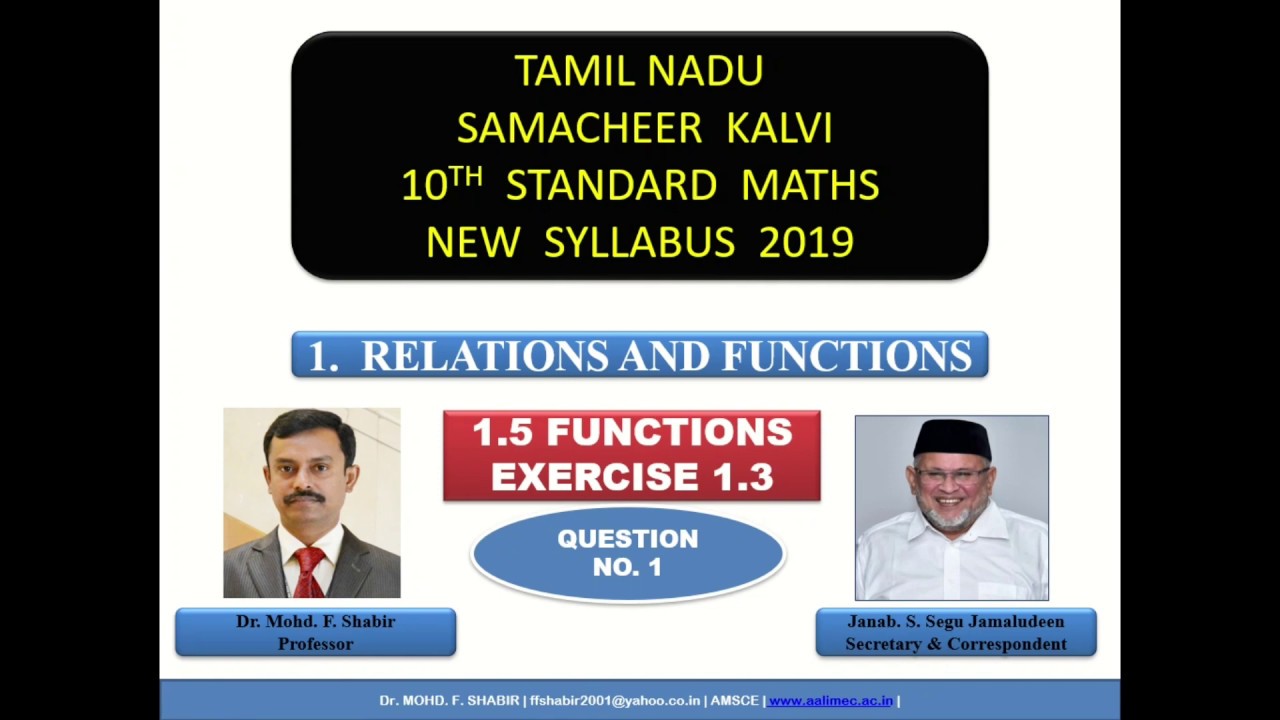 TAMIL NADU
SAMACHEER KALVI
$10^{TH}$ STANDARD MATHS
NEW SYLLABUS 2019

1. RELATIONS AND FUNCTIONS

1.5 FUNCTIONS
EXERCISE 1.3

QUESTION NO. 1

Dr. Mohd. F. Shabir
Professor

Janab. S. Segu Jamaludeen
Secretary & Correspondent

Dr. MOHD. F. SHABIR | ffshabir2001@yahoo.co.in | AMSCE | www.aalimec.ac.in |